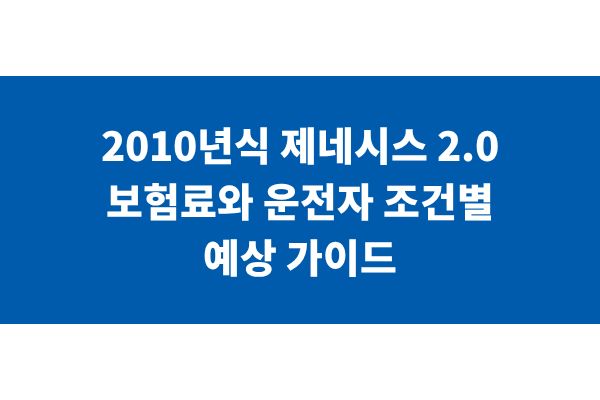 2010년식 제네시스 2.0 보험료와 운전자 조건별 예상 가이드